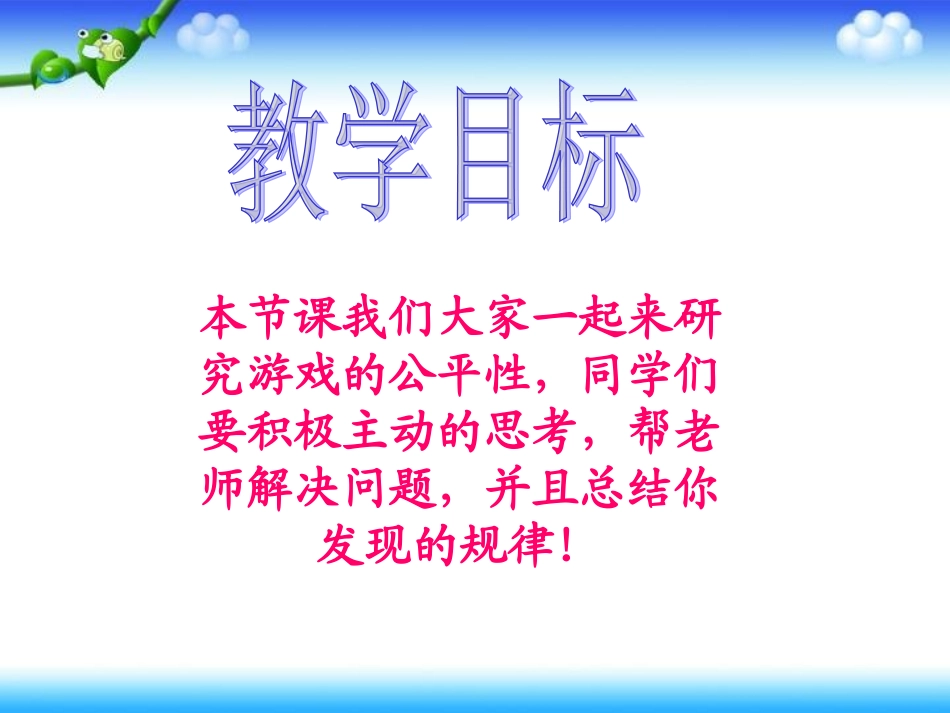 教学目标

本节课我们大家一起来研究游戏的公平性，同学们要积极主动的思考，帮老师解决问题，并且总结你发现的规律！